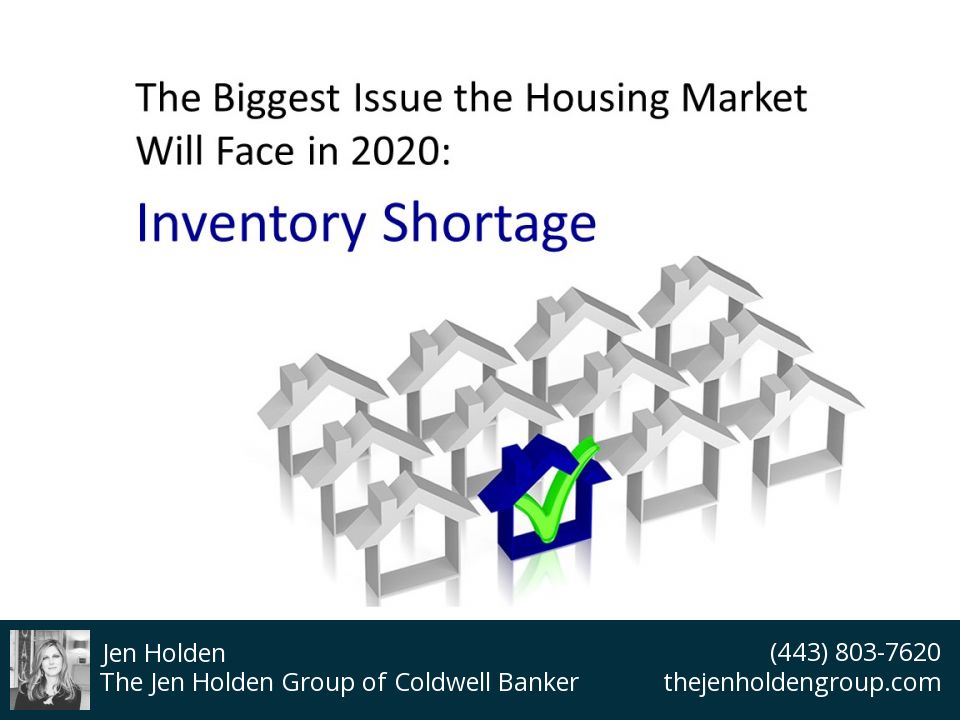 The Biggest Issue the Housing Market Will Face in 2020:

Inventory Shortage

Jen Holden
The Jen Holden Group of Coldwell Banker

(443) 803-7620
thejenholdengroup.com